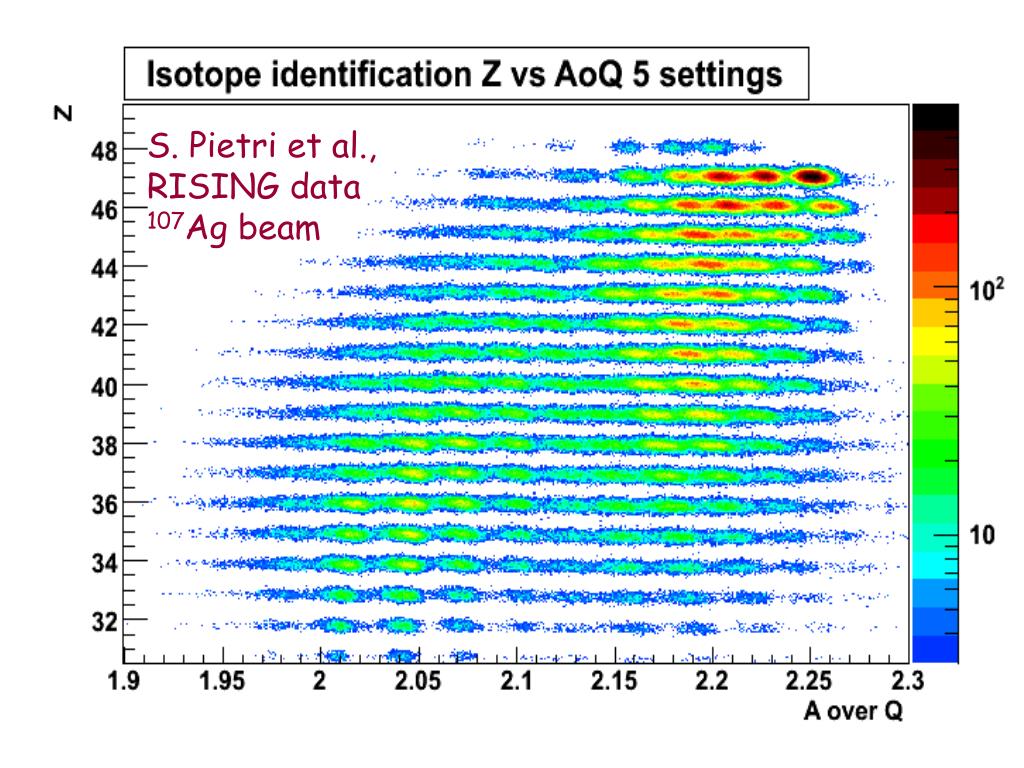 Isotope identification Z vs AoQ 5 settings

Z

S. Pietri et al., RISING data $^{107}$Ag beam

48
46
44
42
40
38
36
34
32

1.9 1.95 2 2.05 2.1 2.15 2.2 2.25 2.3

A over Q

$10^2$

10